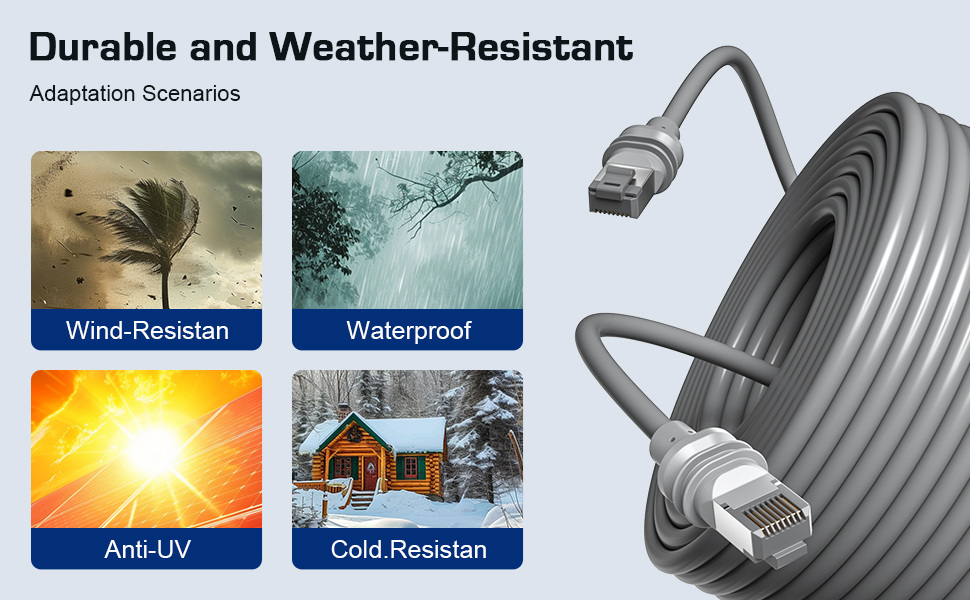 Durable and Weather-Resistant

Adaptation Scenarios

Wind-Resistan

Waterproof

Anti-UV

Cold.Resistan